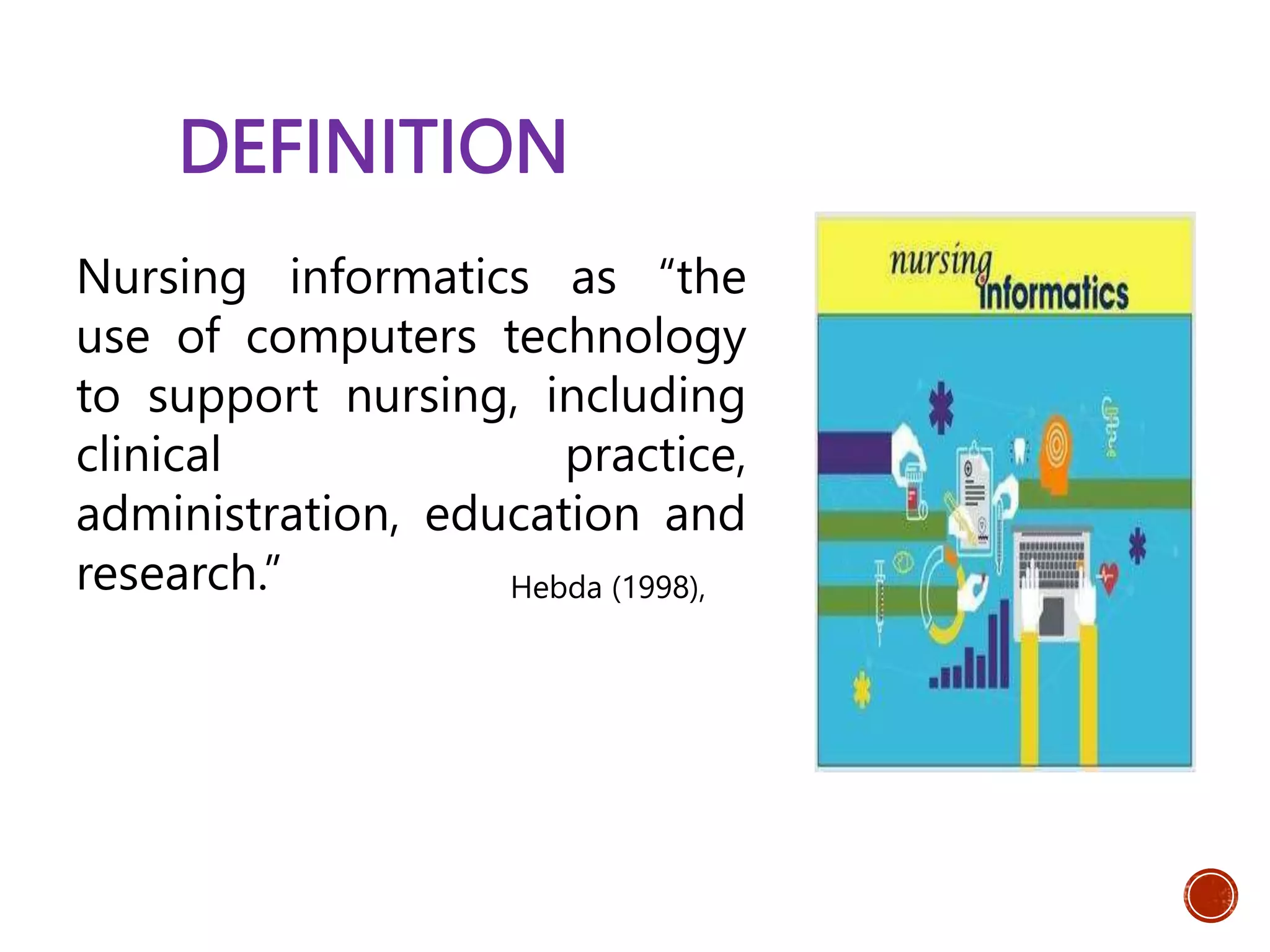 DEFINITION

Nursing informatics as “the use of computers technology to support nursing, including clinical practice, administration, education and research.”

Hebda (1998),

nursing informatics